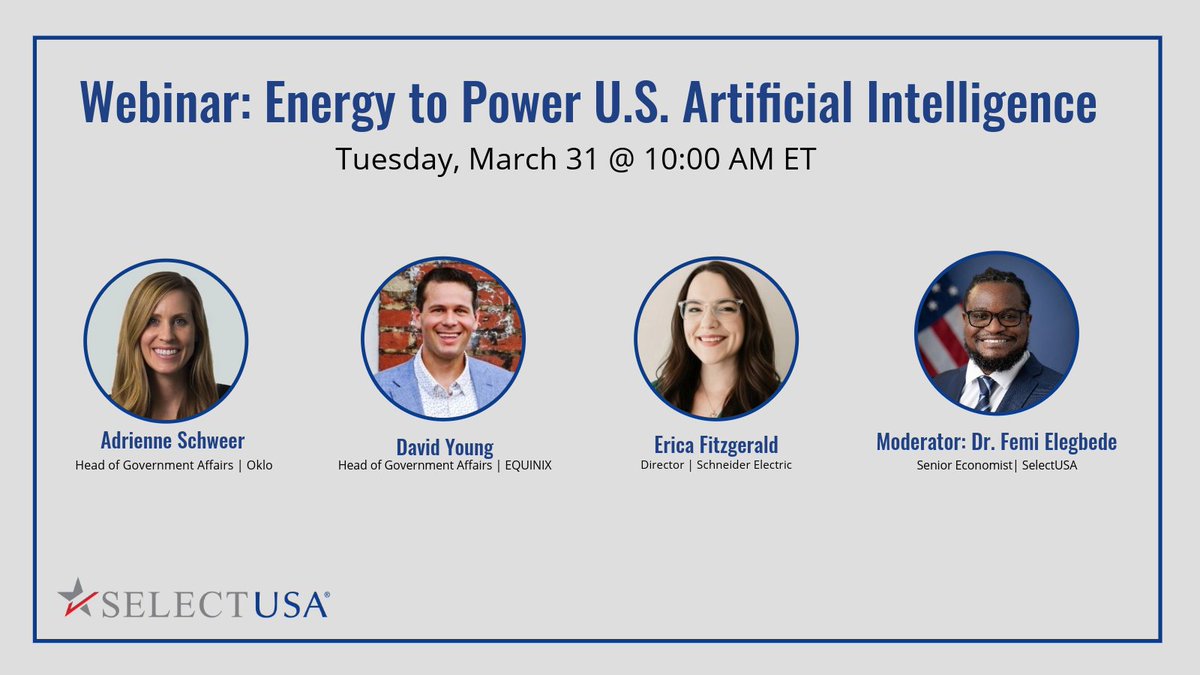 Webinar: Energy to Power U.S. Artificial Intelligence

Tuesday, March 31 @ 10:00 AM ET

Adrienne Schweer
Head of Government Affairs | Oklo

David Young
Head of Government Affairs | EQUINIX

Erica Fitzgerald
Director | Schneider Electric

Moderator: Dr. Femi Elegbede
Senior Economist| SelectUSA

SELECTUSA®